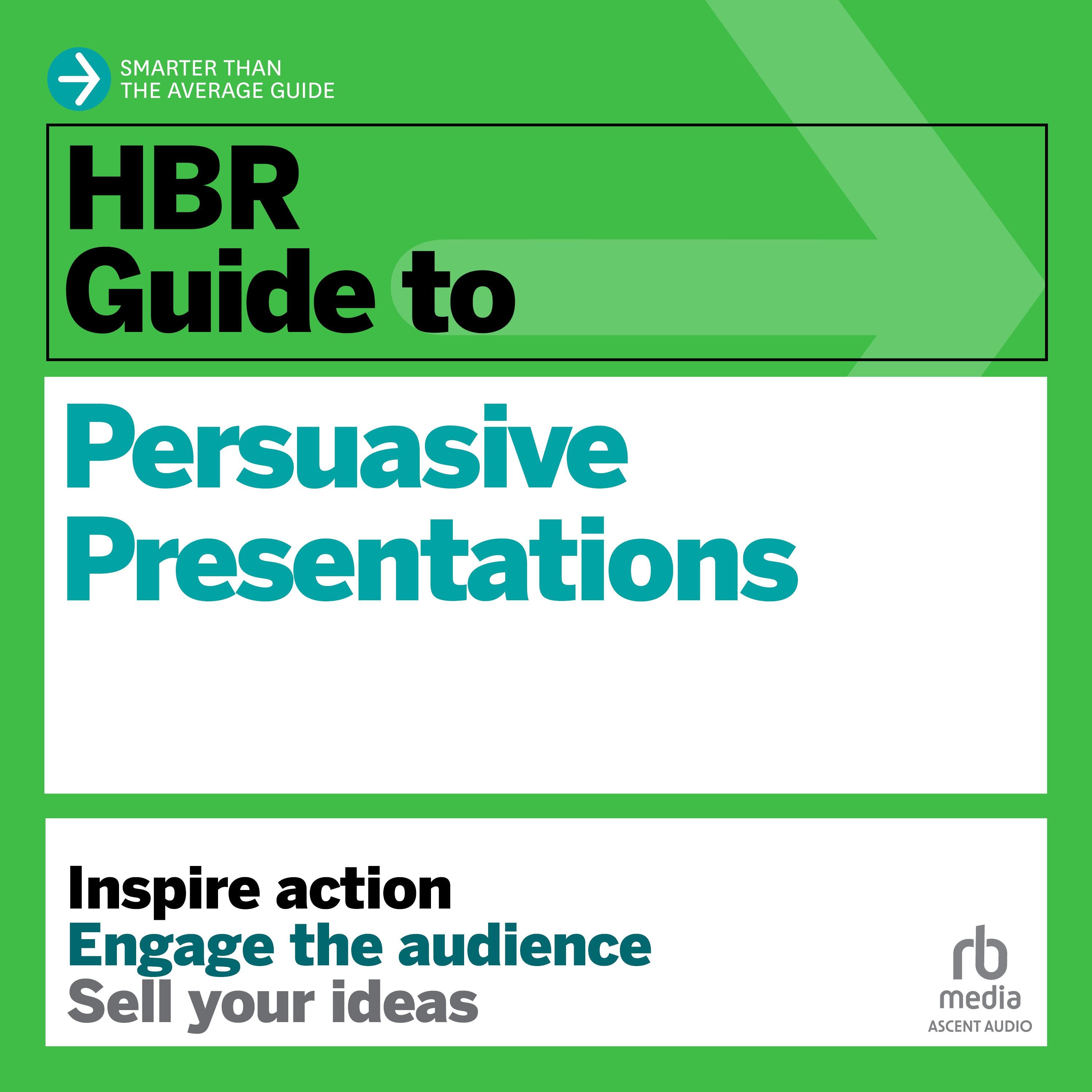 SMARTER THAN
THE AVERAGE GUIDE

HBR
Guide to

Persuasive
Presentations

Inspire action
Engage the audience
Sell your ideas

rb
media
ASCENT AUDIO